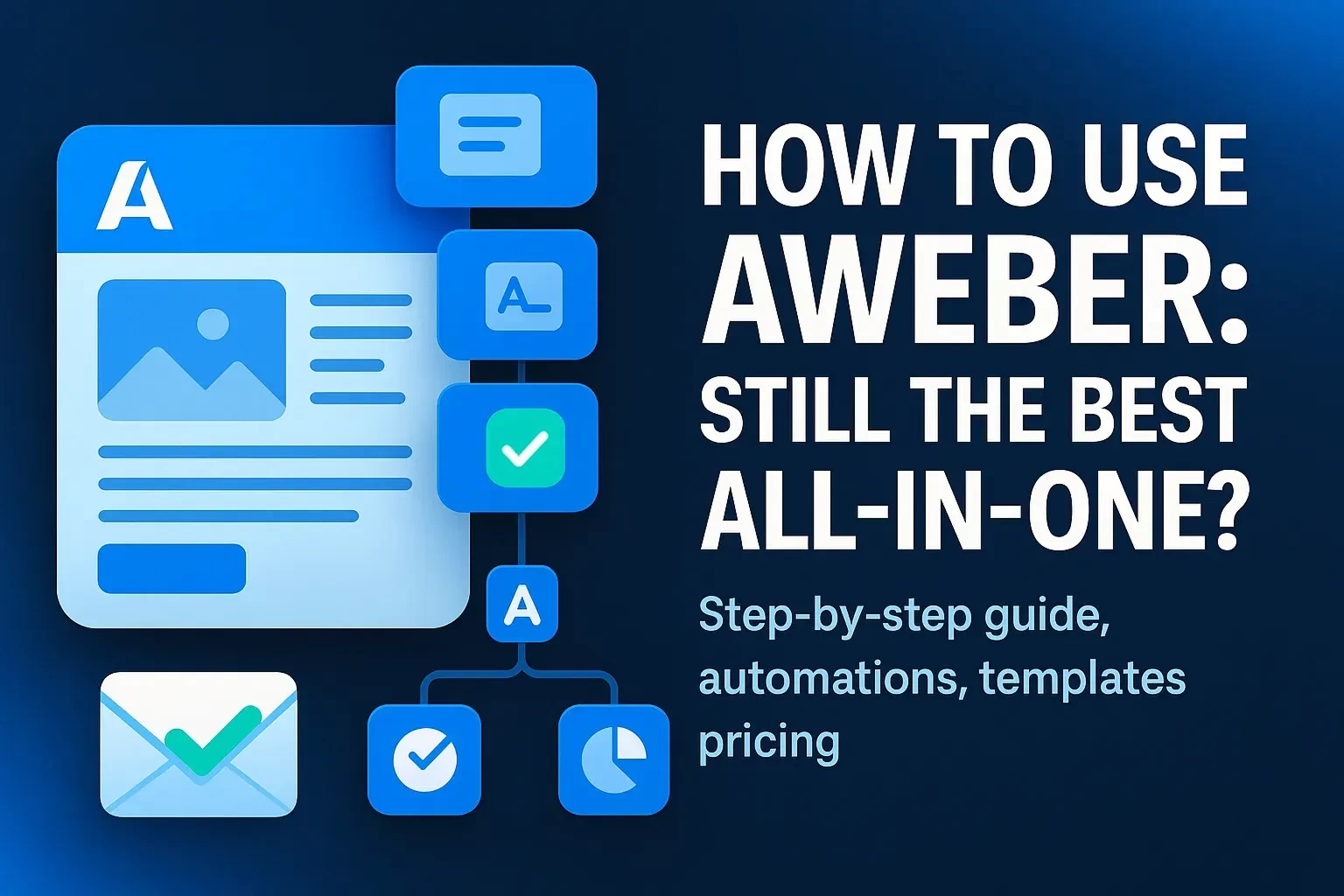 A

A

A

HOW TO USE AWEBER: STILL THE BEST ALL-IN-ONE?

Step-by-step guide, automations, templates pricing